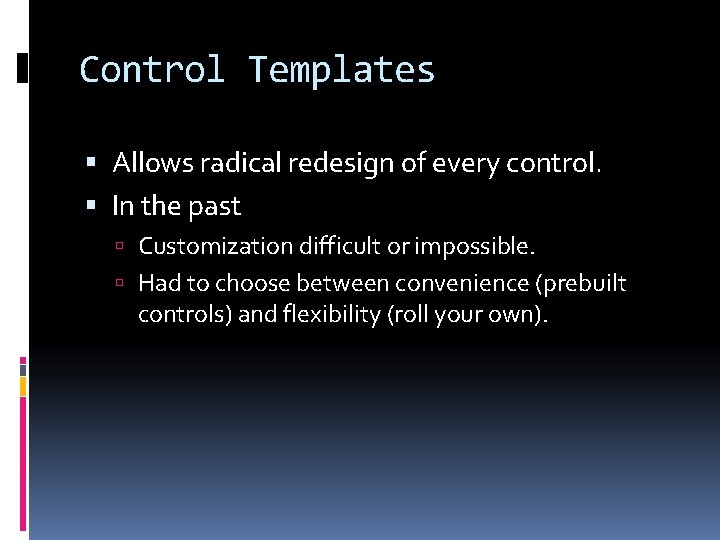 Control Templates

▪ Allows radical redesign of every control.
▪ In the past
▫ Customization difficult or impossible.
▫ Had to choose between convenience (prebuilt controls) and flexibility (roll your own).